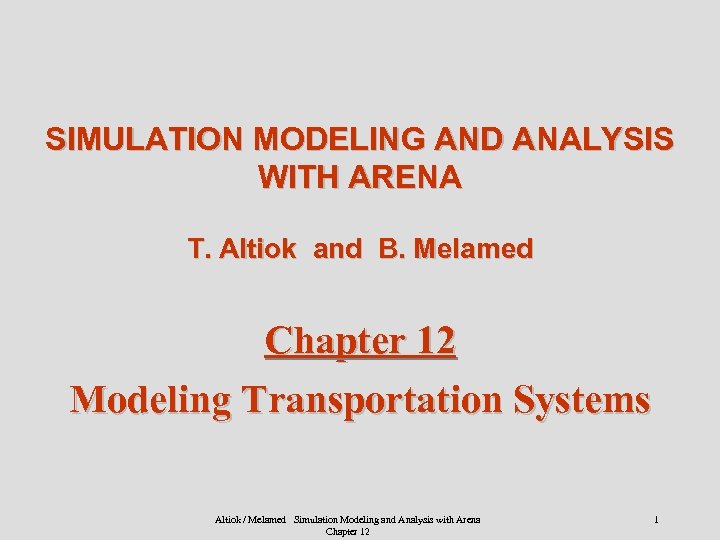 SIMULATION MODELING AND ANALYSIS WITH ARENA

T. Altiok and B. Melamed

Chapter 12

Modeling Transportation Systems

Altiok / Melamed Simulation Modeling and Analysis with Arena Chapter 12

1